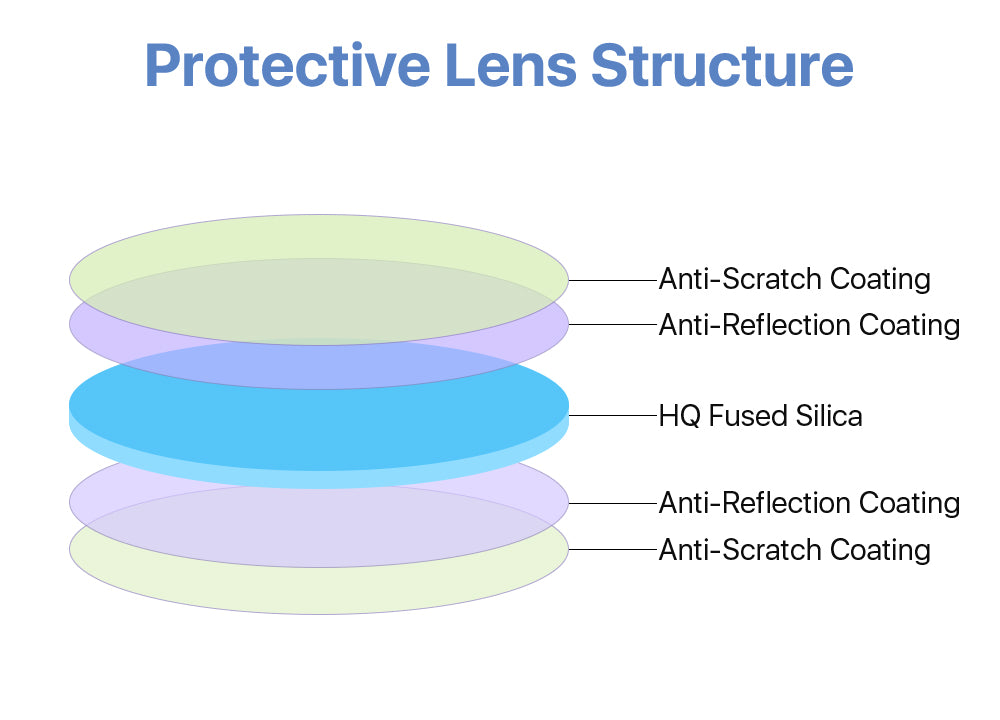 Protective Lens Structure

Anti-Scratch Coating
Anti-Reflection Coating
HQ Fused Silica
Anti-Reflection Coating
Anti-Scratch Coating